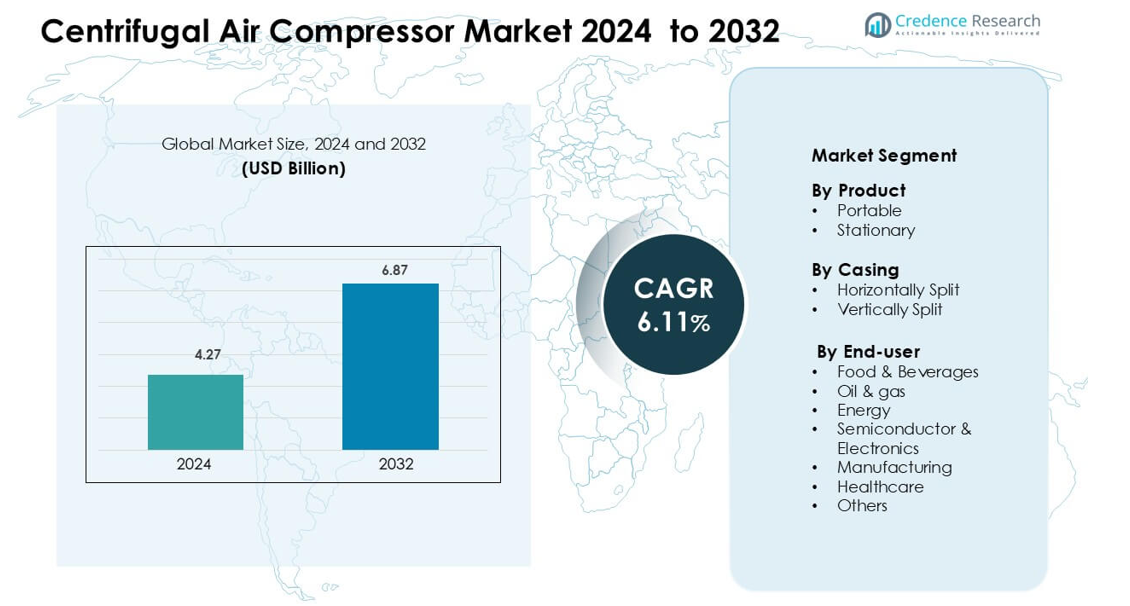 Centrifugal Air Compressor Market 2024 to 2032

Credence Research
Actionable Insights Delivered

Global Market Size, 2024 and 2032
(USD Billion)

4.27
6.87
2024
2032

CAGR
6.11%

Market Segment

By Product
• Portable
• Stationary

By Casing
• Horizontally Split
• Vertically Split

By End-user
• Food & Beverages
• Oil & gas
• Energy
• Semiconductor & Electronics
• Manufacturing
• Healthcare
• Others